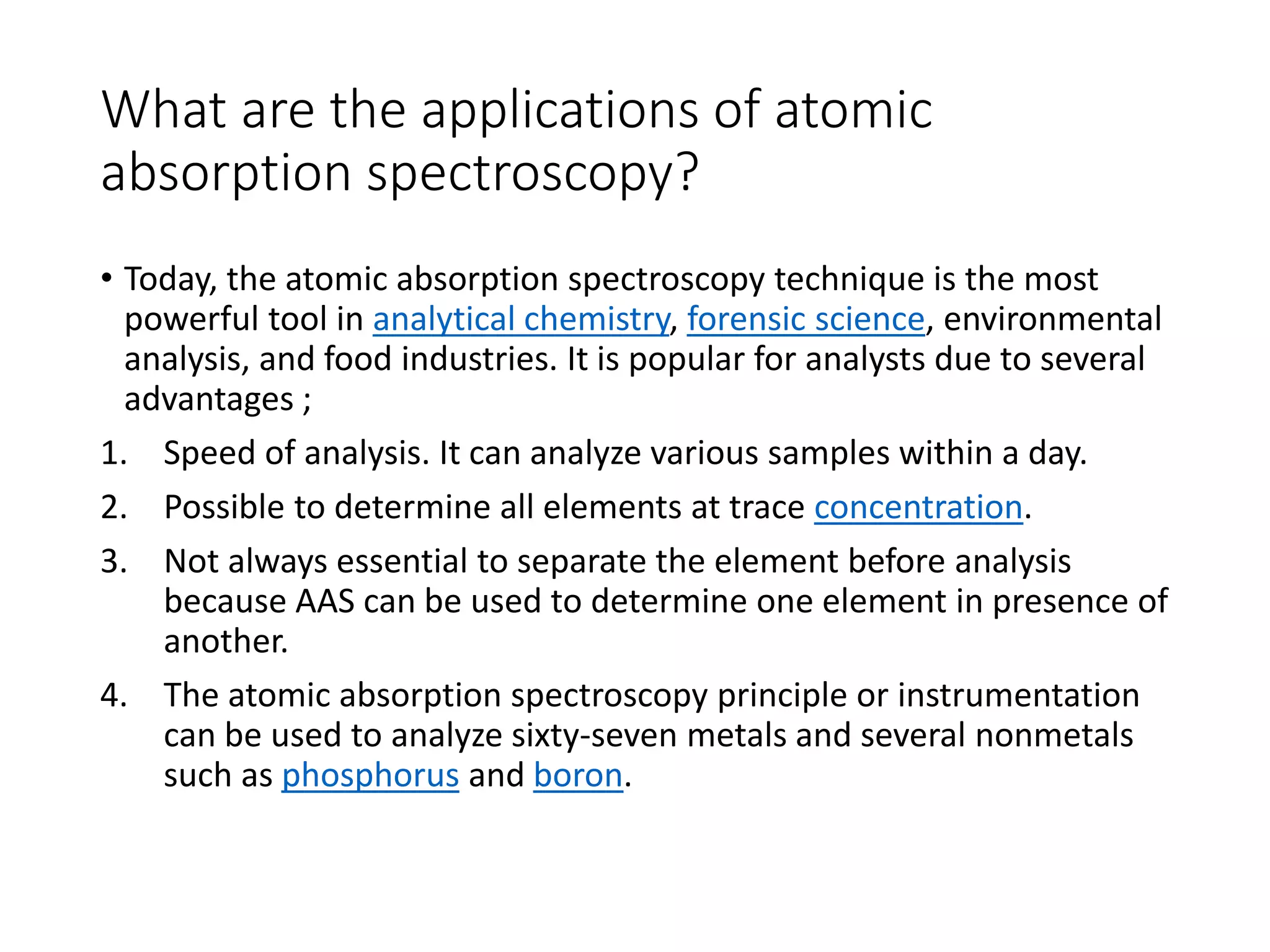 What are the applications of atomic absorption spectroscopy?

• Today, the atomic absorption spectroscopy technique is the most powerful tool in analytical chemistry, forensic science, environmental analysis, and food industries. It is popular for analysts due to several advantages ;

1. Speed of analysis. It can analyze various samples within a day.

2. Possible to determine all elements at trace concentration.

3. Not always essential to separate the element before analysis because AAS can be used to determine one element in presence of another.

4. The atomic absorption spectroscopy principle or instrumentation can be used to analyze sixty-seven metals and several nonmetals such as phosphorus and boron.